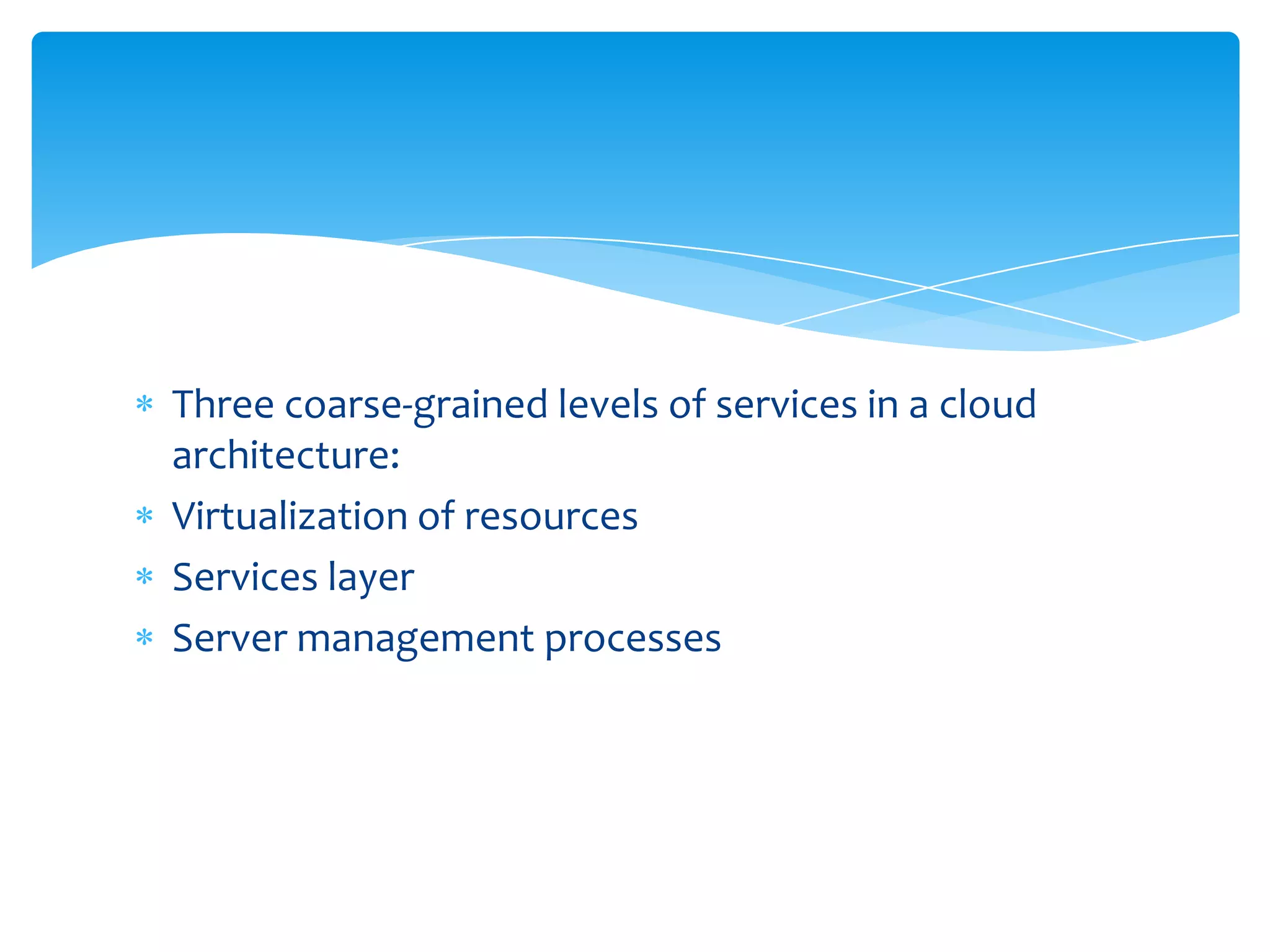 * Three coarse-grained levels of services in a cloud architecture:
* Virtualization of resources
* Services layer
* Server management processes